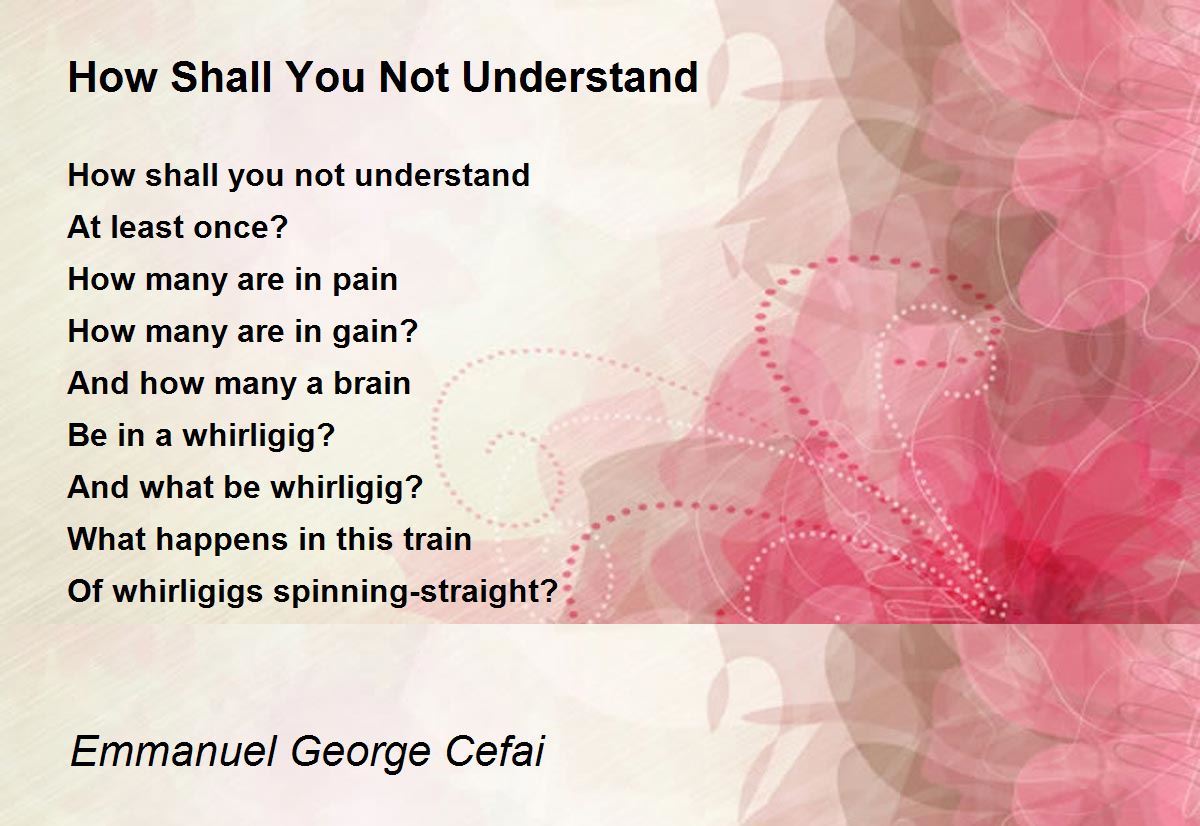 How Shall You Not Understand

How shall you not understand
At least once?
How many are in pain
How many are in gain?
And how many a brain
Be in a whirligig?
And what be whirligig?
What happens in this train
Of whirligigs spinning-straight?

Emmanuel George Cefai